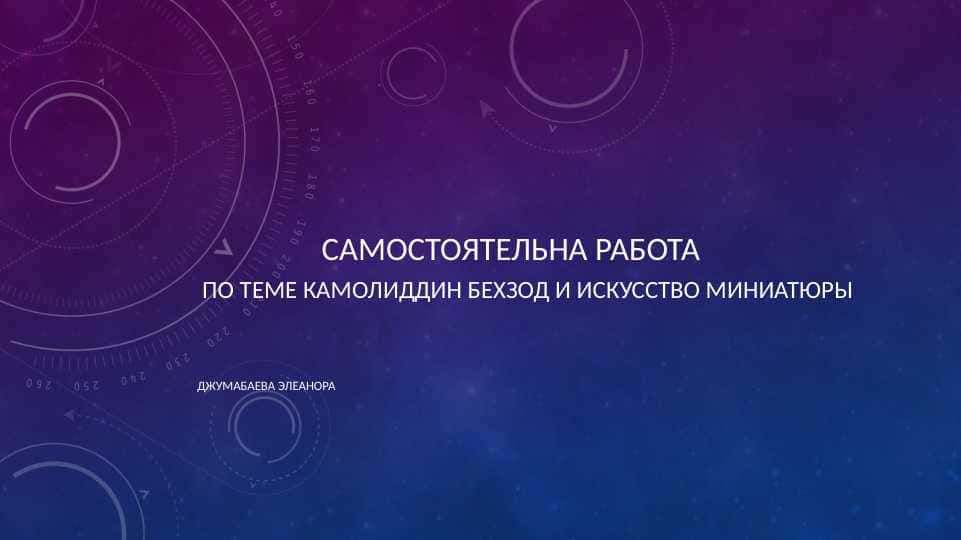 САМОСТОЯТЕЛЬНА РАБОТА
ПО ТЕМЕ КАМОЛИДДИН БЕХЗОД И ИСКУССТВО МИНИАТЮРЫ

ДЖУМАБАЕВА ЭЛЕАНОРА